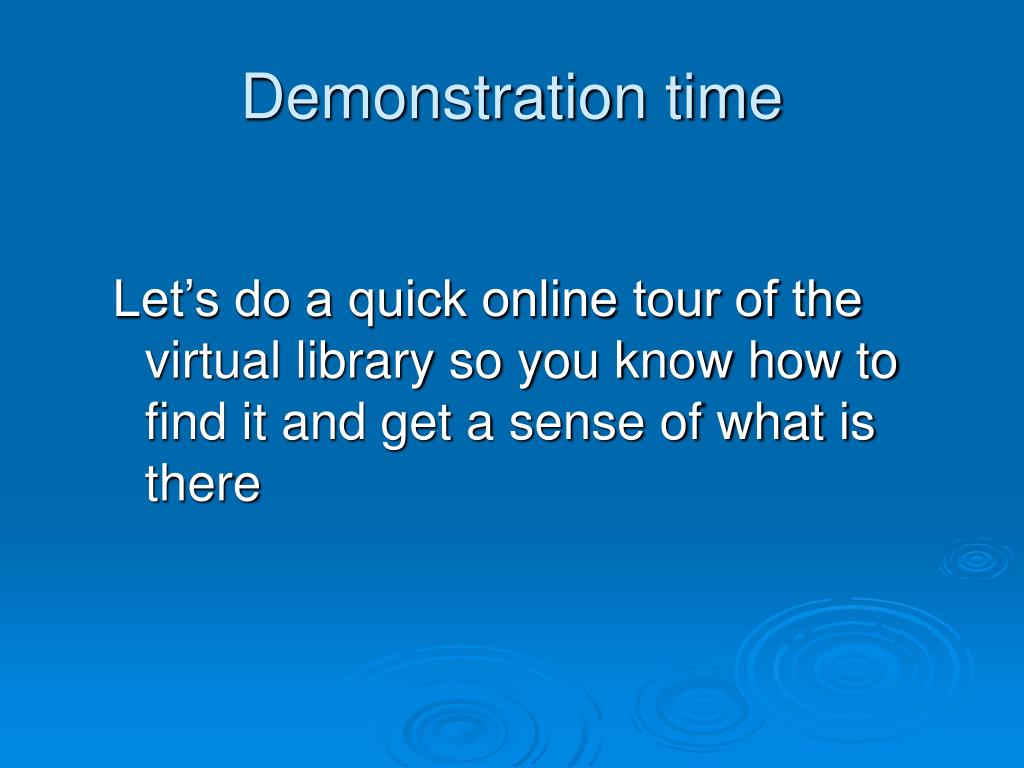 Demonstration time

Let’s do a quick online tour of the virtual library so you know how to find it and get a sense of what is there